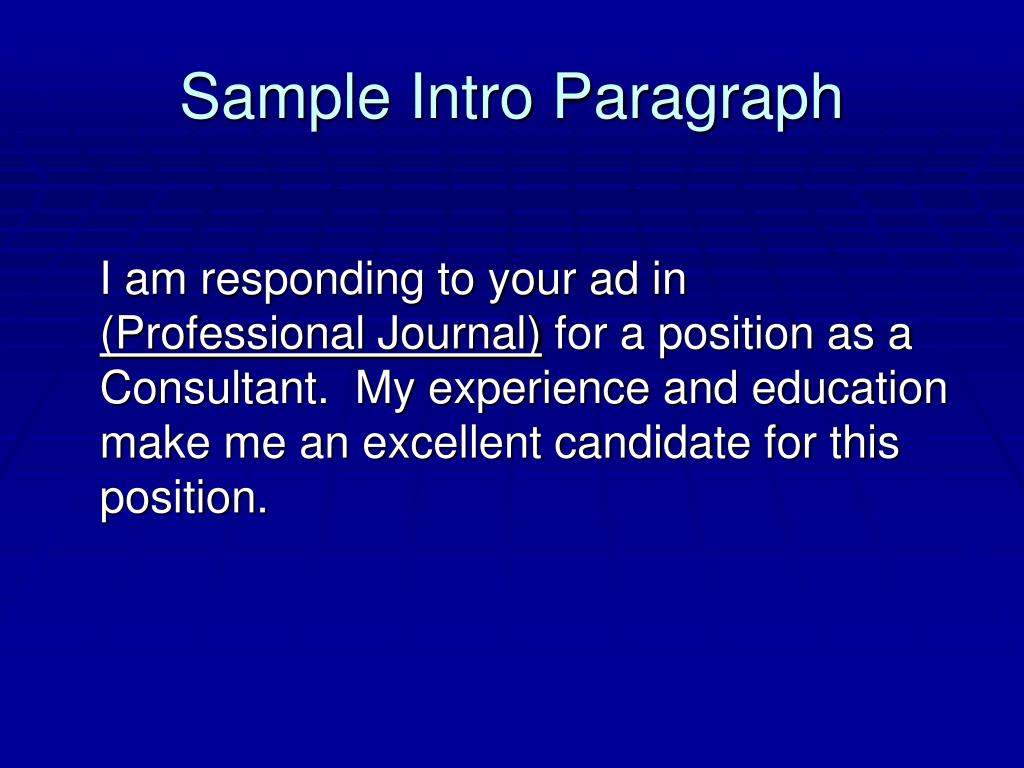 Sample Intro Paragraph

I am responding to your ad in (Professional Journal) for a position as a Consultant.  My experience and education make me an excellent candidate for this position.